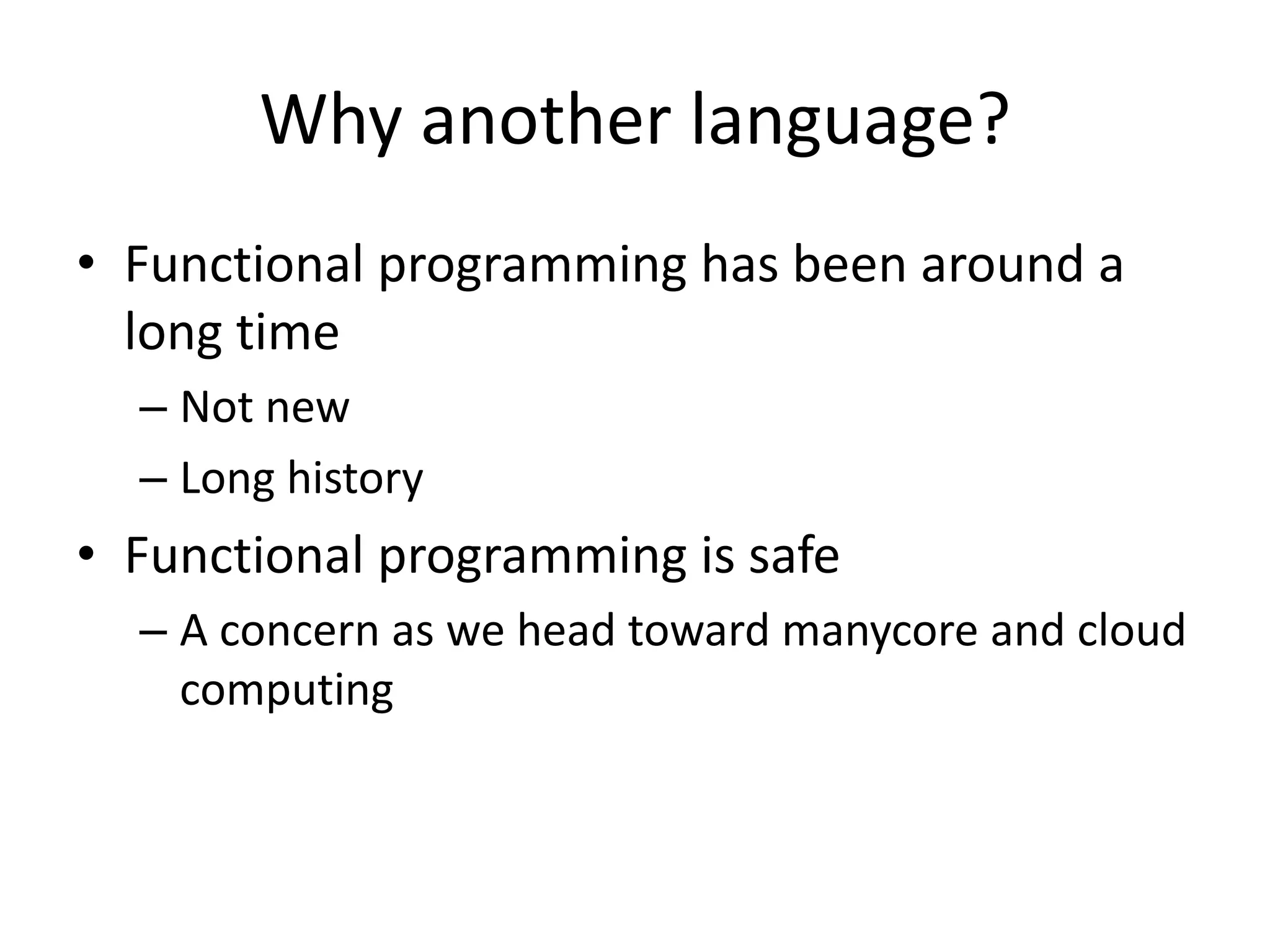 Why another language?

• Functional programming has been around a long time
  – Not new
  – Long history
• Functional programming is safe
  – A concern as we head toward manycore and cloud computing